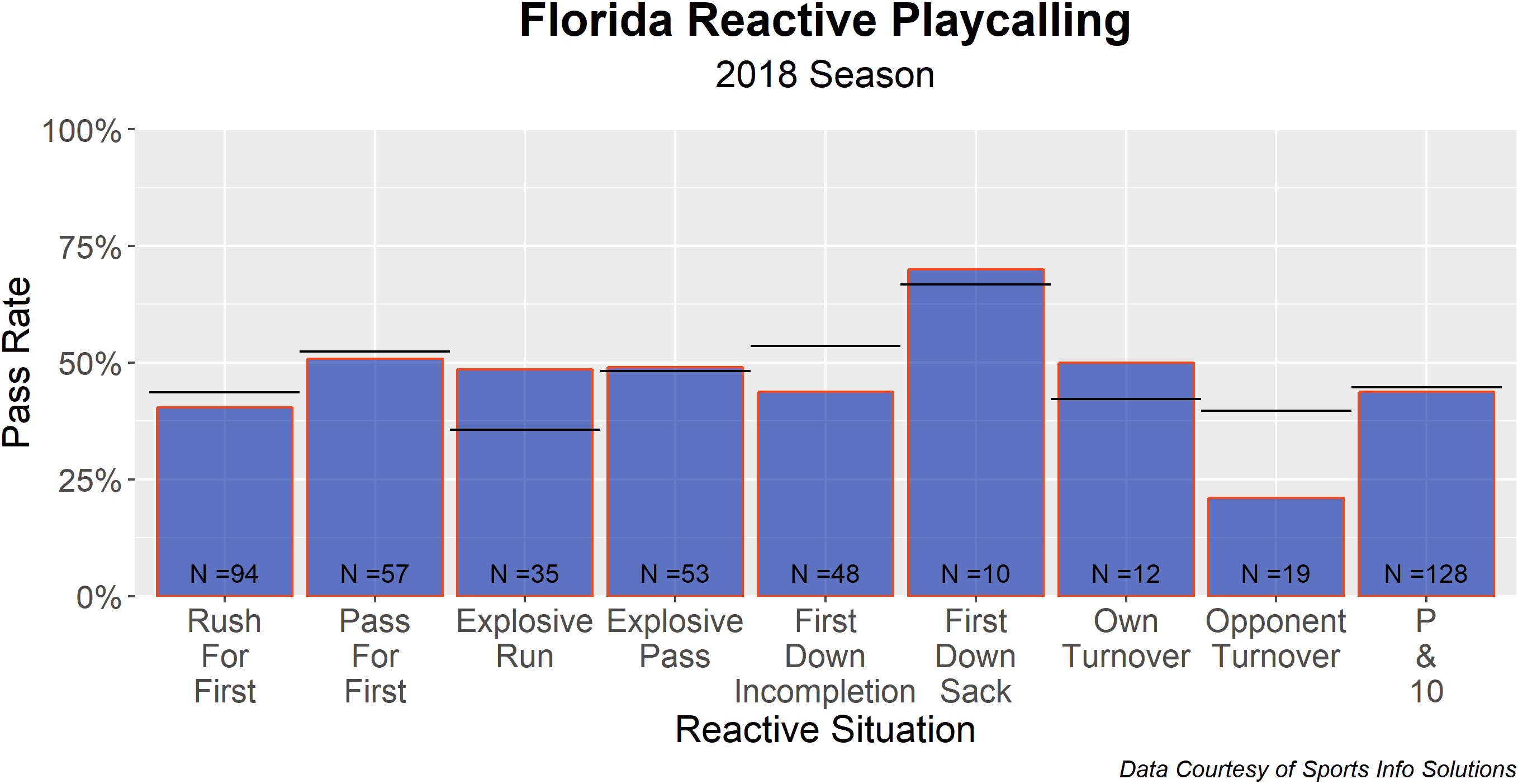 Florida Reactive Playcalling
2018 Season

Pass Rate

100%
75%
50%
25%
0%

N =94
N =57
N =35
N =53
N =48
N =10
N =12
N =19
N =128

Rush For First
Pass For First
Explosive Run
Explosive Pass
First Down Incompletion
First Down Sack
Own Turnover
Opponent Turnover
P & 10

Reactive Situation

Data Courtesy of Sports Info Solutions